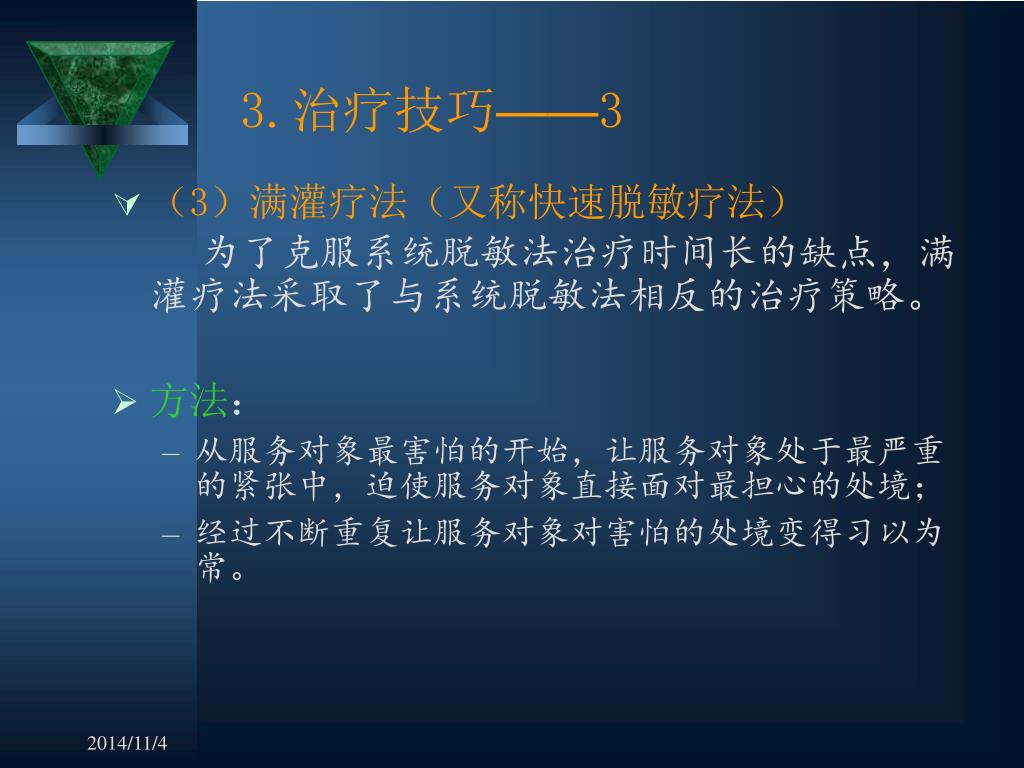 3.治疗技巧——3

（3）满灌疗法（又称快速脱敏疗法）

为了克服系统脱敏法治疗时间长的缺点，满灌疗法采取了与系统脱敏法相反的治疗策略。

方法：

– 从服务对象最害怕的开始，让服务对象处于最严重的紧张中，迫使服务对象直接面对最担心的处境；
– 经过不断重复让服务对象对害怕的处境变得习以为常。

2014/11/4